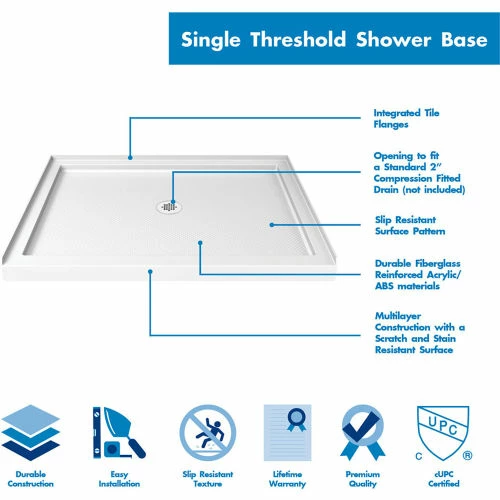 Single Threshold Shower Base

Integrated Tile Flanges

Opening to fit a Standard 2" Compression Fitted Drain (not included)

Slip Resistant Surface Pattern

Durable Fiberglass Reinforced Acrylic/ ABS materials

Multilayer Construction with a Scratch and Stain Resistant Surface

Durable Construction

Easy Installation

Slip Resistant Texture

Lifetime Warranty

Premium Quality

UPC
C ®
cUPC Certified